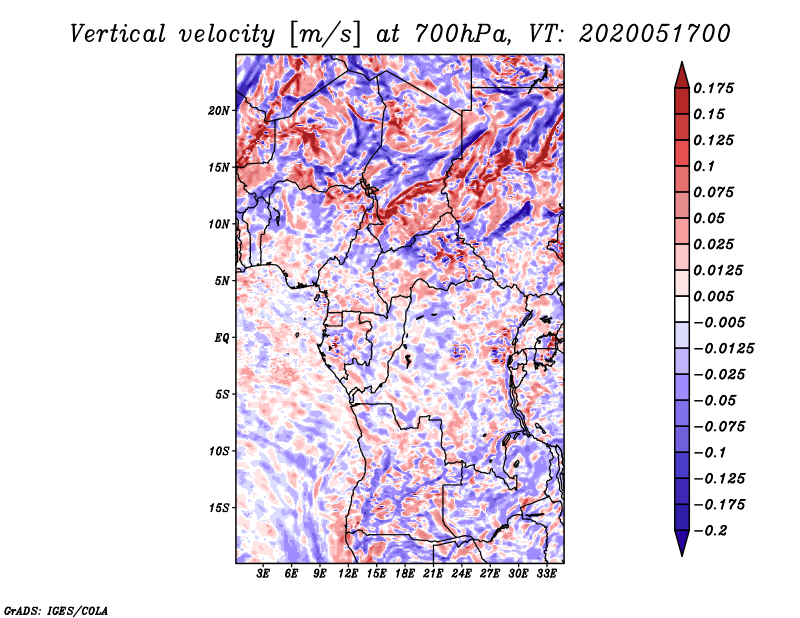 Vertical velocity [m/s] at 700hPa, VT: 2020051700

20N
15N
10N
5N
EQ
5S
10S
15S

3E 6E 9E 12E 15E 18E 21E 24E 27E 30E 33E

0.175
0.15
0.125
0.1
0.075
0.05
0.025
0.0125
0.005
−0.005
−0.0125
−0.025
−0.05
−0.075
−0.1
−0.125
−0.175
−0.2

GrADS: IGES/COLA